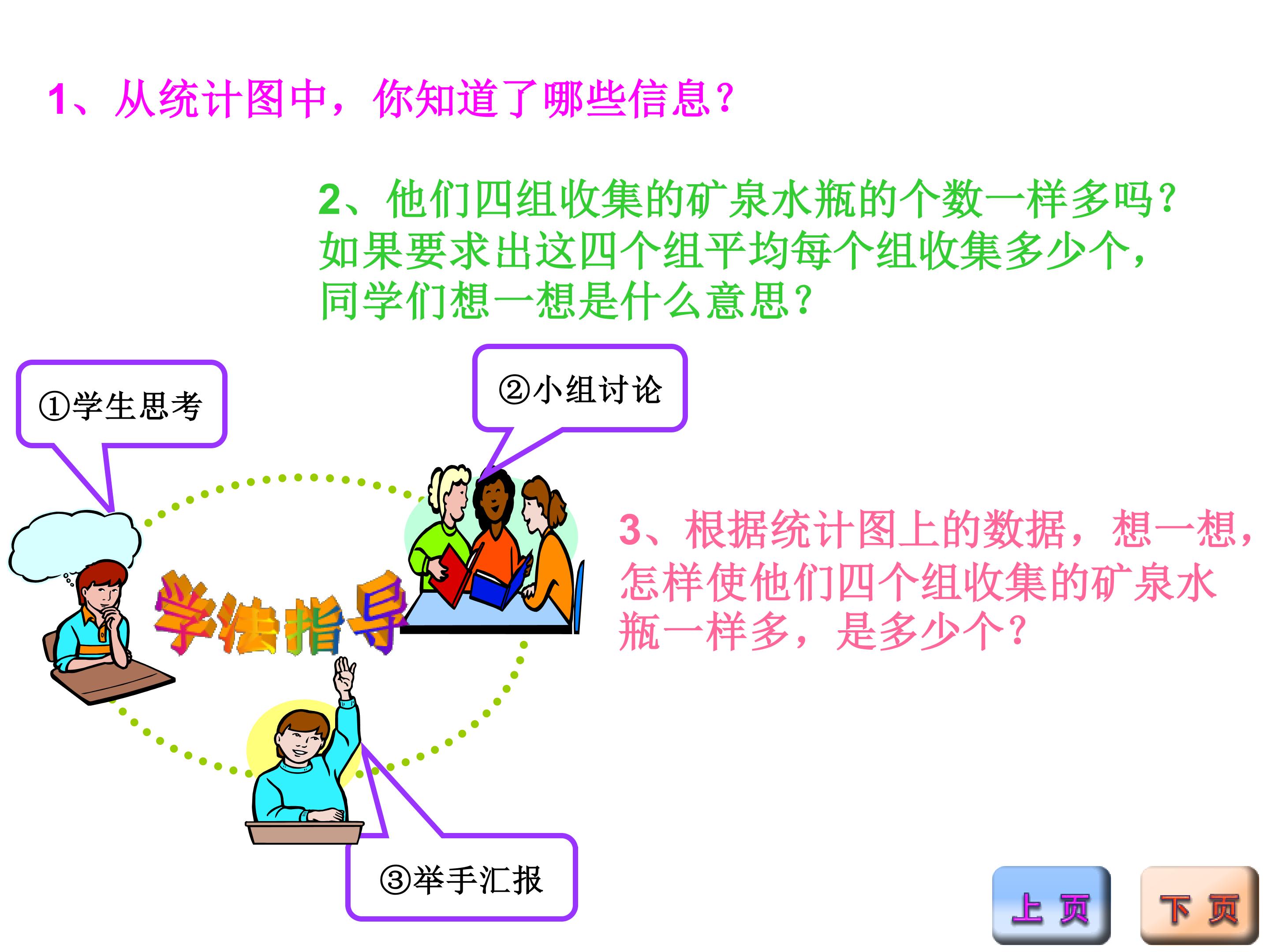 1、从统计图中，你知道了哪些信息？

2、他们四组收集的矿泉水瓶的个数一样多吗？如果要求出这四个组平均每个组收集多少个，同学们想一想是什么意思？

①学生思考

②小组讨论

学法指导

3、根据统计图上的数据，想一想，怎样使他们四个组收集的矿泉水瓶一样多，是多少个？

③举手汇报

上 页

下 页